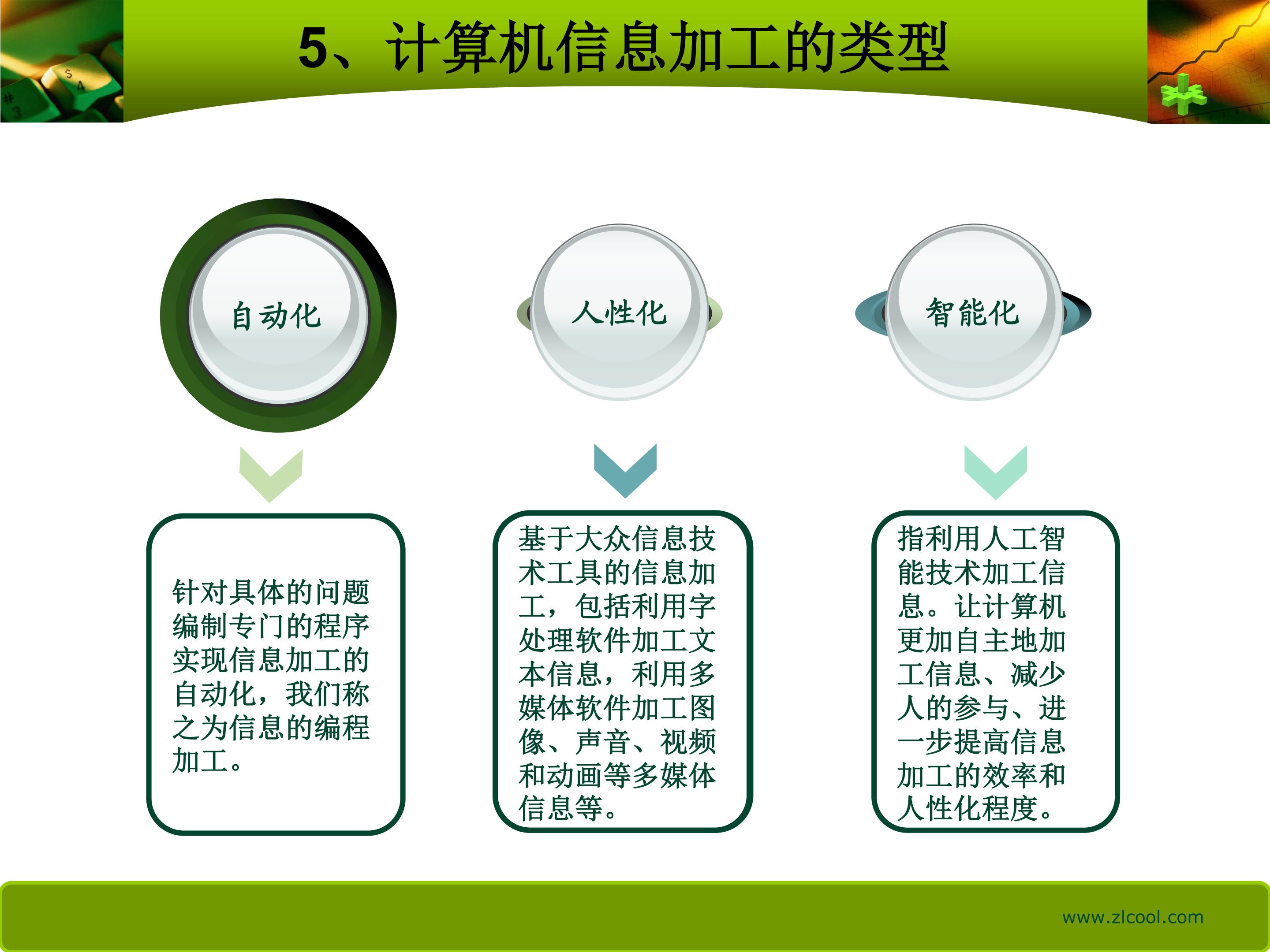 5、计算机信息加工的类型

自动化

人性化

智能化

针对具体的问题编制专门的程序实现信息加工的自动化，我们称之为信息的编程加工。

基于大众信息技术工具的信息加工，包括利用字处理软件加工文本信息，利用多媒体软件加工图像、声音、视频和动画等多媒体信息等。

指利用人工智能技术加工信息。让计算机更加自主地加工信息、减少人的参与、进一步提高信息加工的效率和人性化程度。

www.zlcool.com